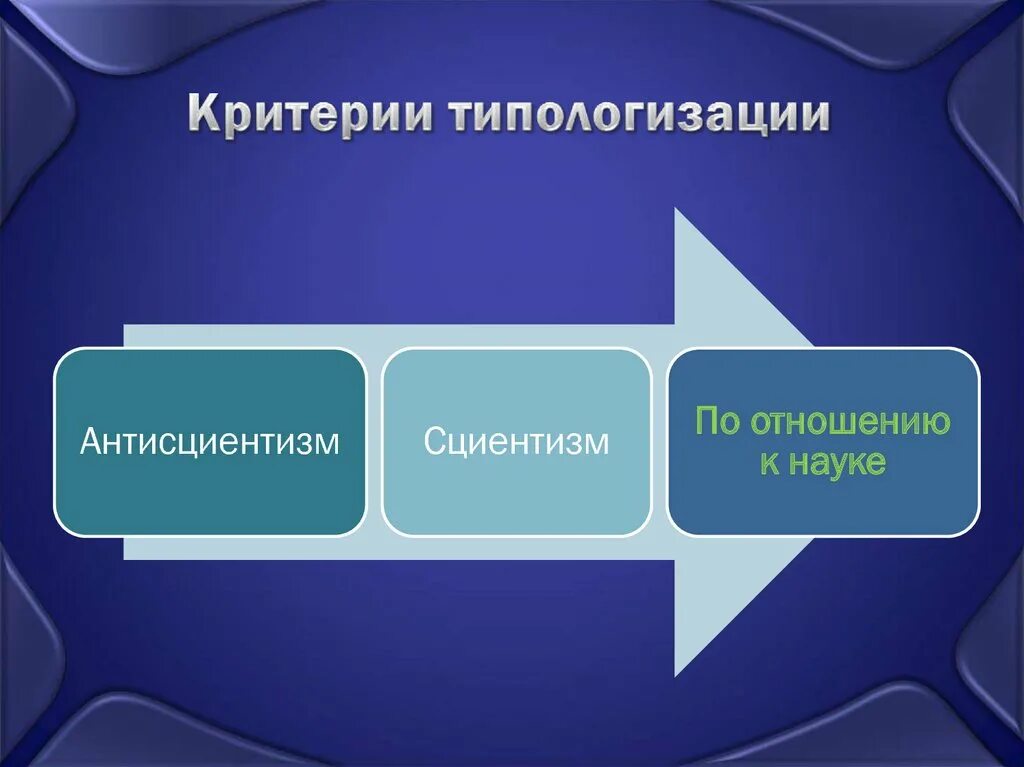 Критерии типологизации

Антисциентизм

Сциентизм

По отношению к науке